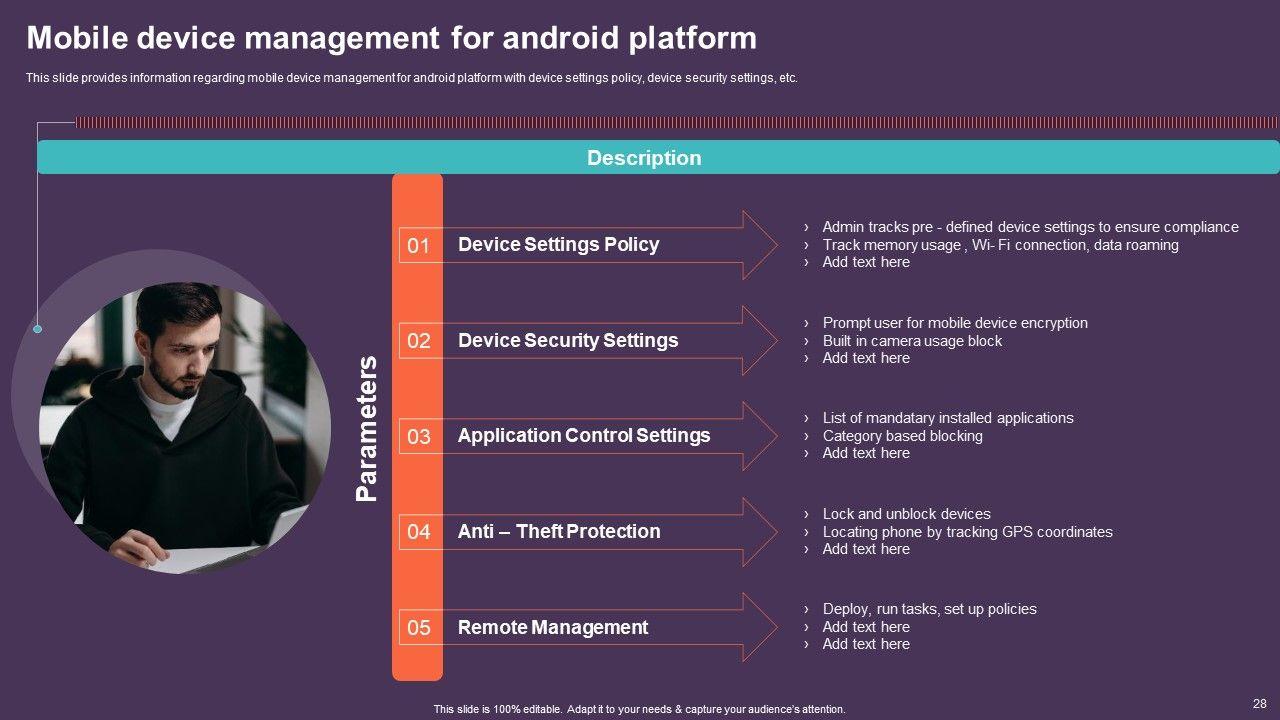 Mobile device management for android platform

This slide provides information regarding mobile device management for android platform with device settings policy, device security settings, etc.

Description

Parameters

01 Device Settings Policy

› Admin tracks pre - defined device settings to ensure compliance
› Track memory usage , Wi- Fi connection, data roaming
› Add text here

02 Device Security Settings

› Prompt user for mobile device encryption
› Built in camera usage block
› Add text here

03 Application Control Settings

› List of mandatary installed applications
› Category based blocking
› Add text here

04 Anti – Theft Protection

› Lock and unblock devices
› Locating phone by tracking GPS coordinates
› Add text here

05 Remote Management

› Deploy, run tasks, set up policies
› Add text here
› Add text here

This slide is 100% editable. Adapt it to your needs & capture your audience's attention.

28